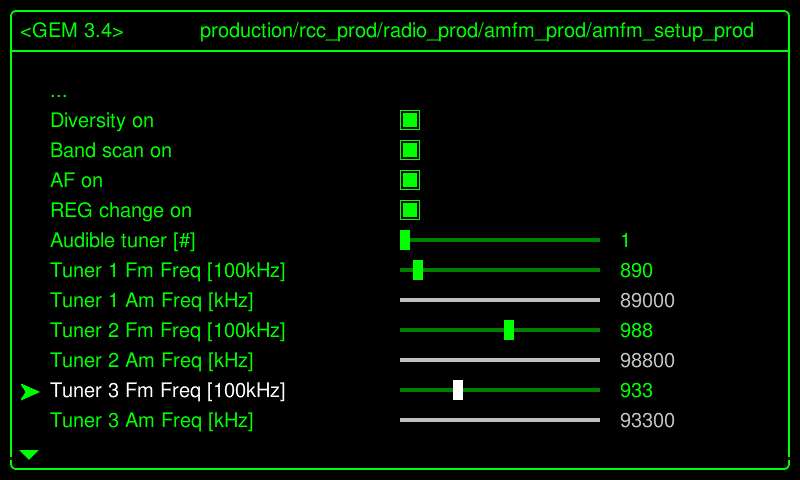 <GEM 3.4> production/rcc_prod/radio_prod/amfm_prod/amfm_setup_prod

...
Diversity on
Band scan on
AF on
REG change on
Audible tuner [#] 1
Tuner 1 Fm Freq [100kHz] 890
Tuner 1 Am Freq [kHz] 89000
Tuner 2 Fm Freq [100kHz] 988
Tuner 2 Am Freq [kHz] 98800
Tuner 3 Fm Freq [100kHz] 933
Tuner 3 Am Freq [kHz] 93300